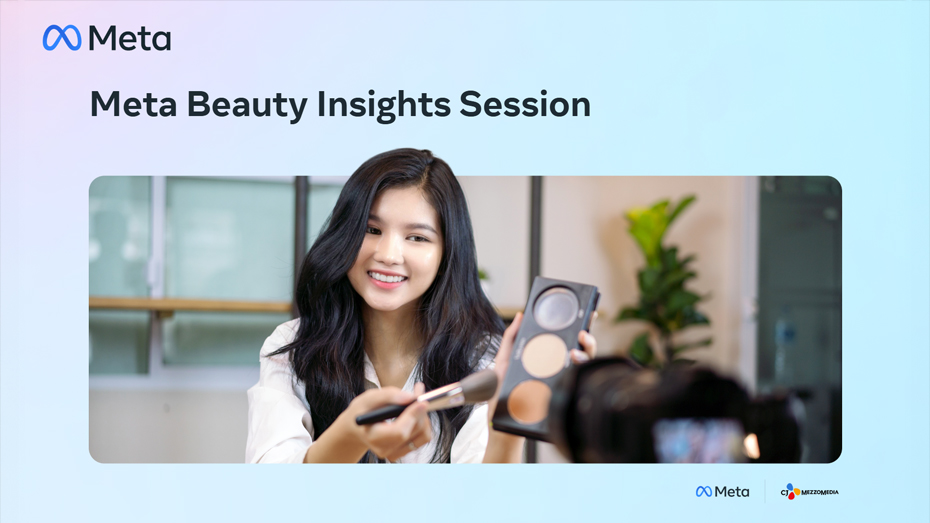 Meta

Meta Beauty Insights Session

Meta

CJ MEZZOMEDIA